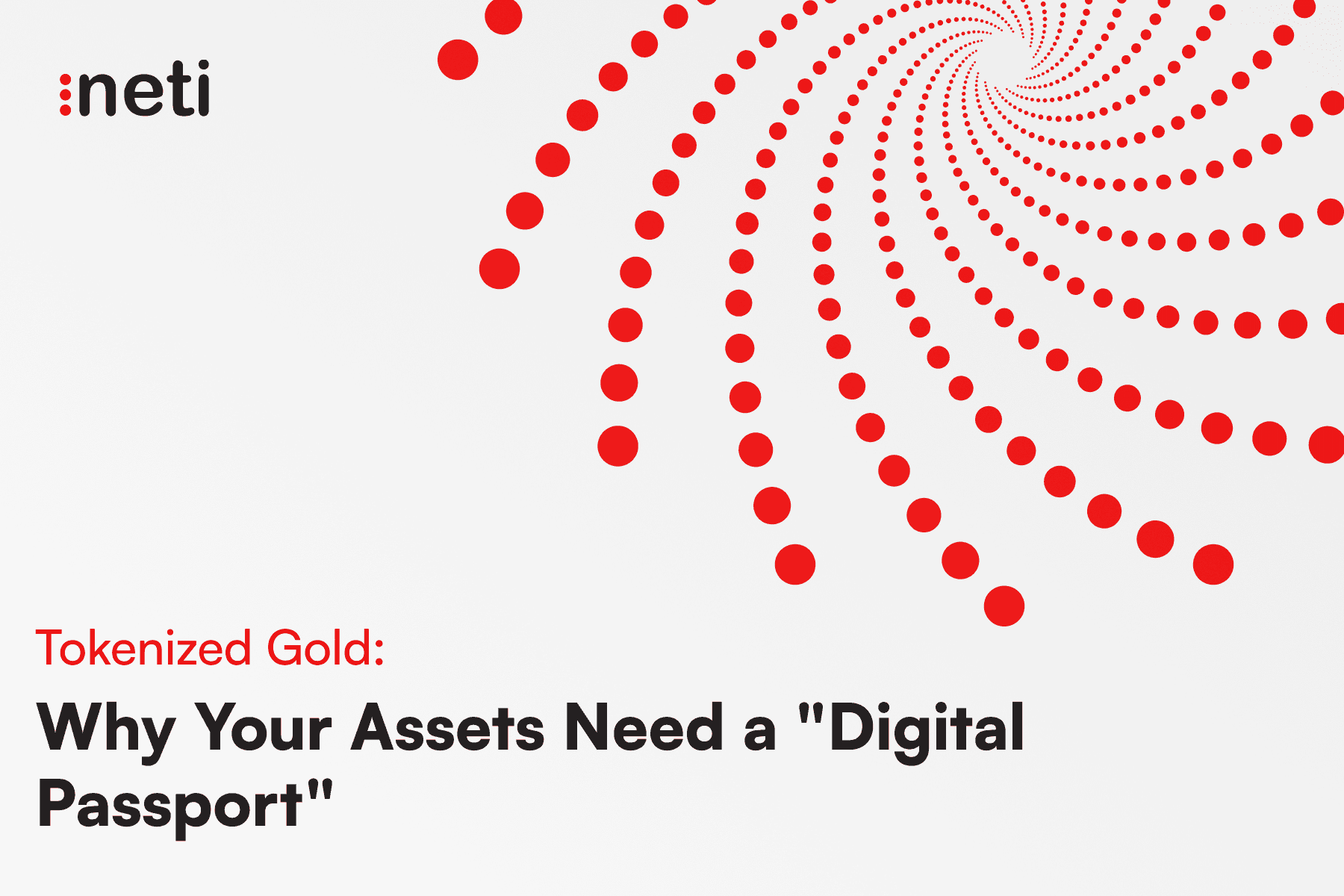 :neti

Tokenized Gold:

Why Your Assets Need a "Digital Passport"